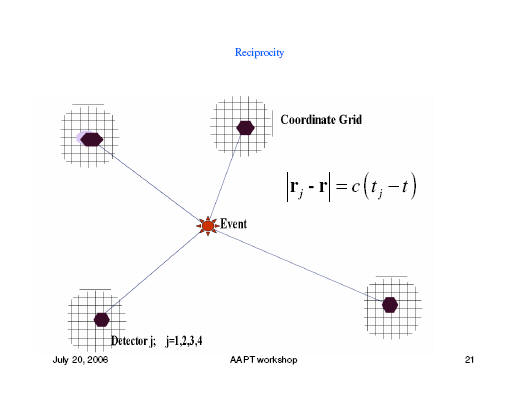 Reciprocity

Coordinate Grid

$\left|\mathbf{r}_j - \mathbf{r}\right| = c\left(t_j - t\right)$

Event

Detector j; j=1,2,3,4

July 20, 2006

AAPT workshop

21